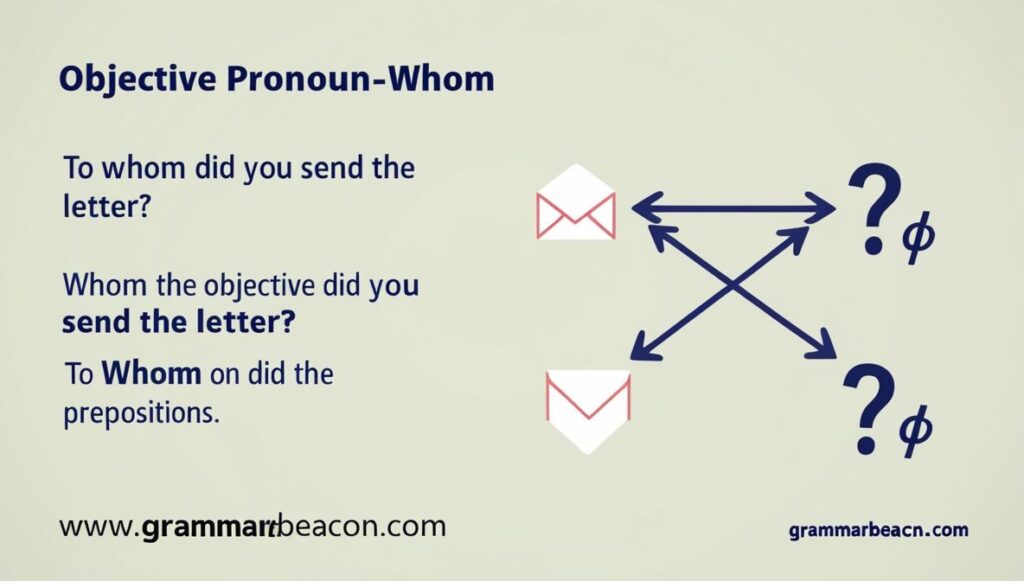 Objective Pronoun-Whom

To whom did you send the letter?

Whom the objective did you send the letter?

To Whom on did the prepositions.

?$\phi$

?$\phi$

www.grammarbeacon.com

grammarbeacn.com